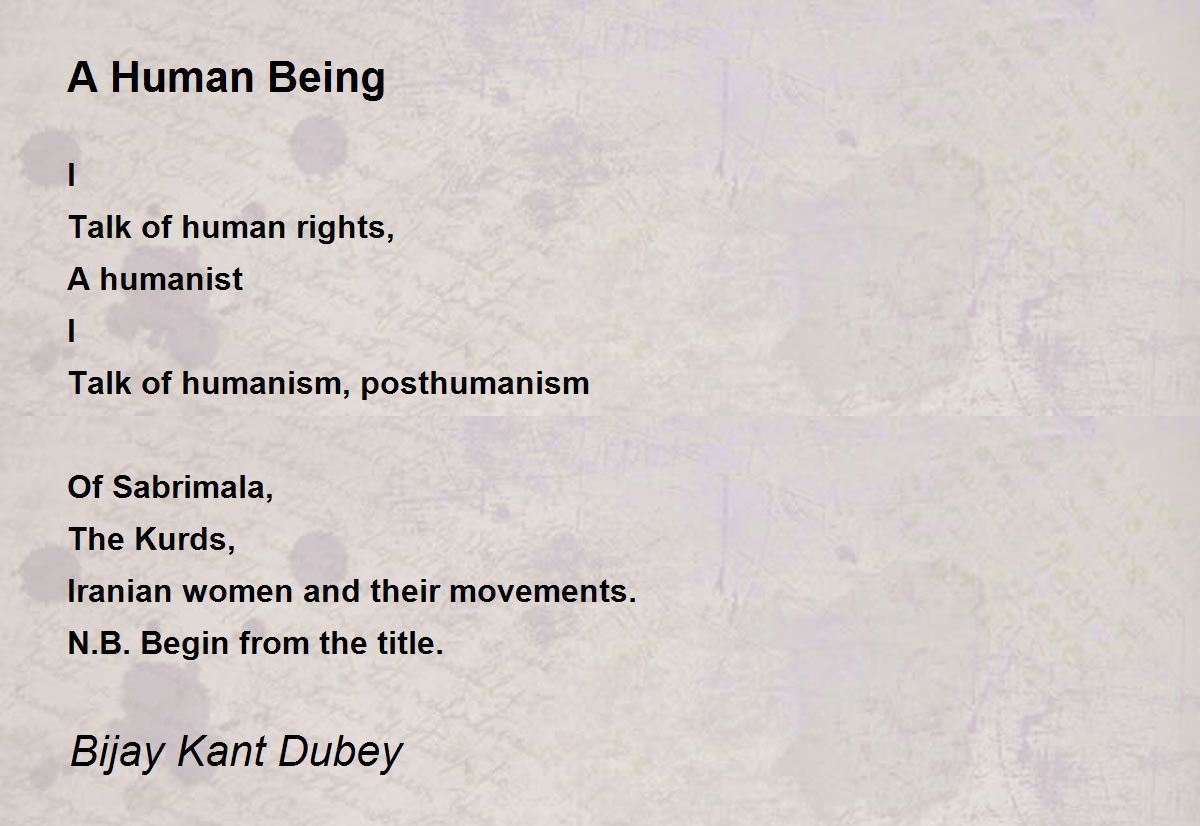 A Human Being

I
Talk of human rights,
A humanist
I
Talk of humanism, posthumanism

Of Sabrimala,
The Kurds,
Iranian women and their movements.
N.B. Begin from the title.

Bijay Kant Dubey